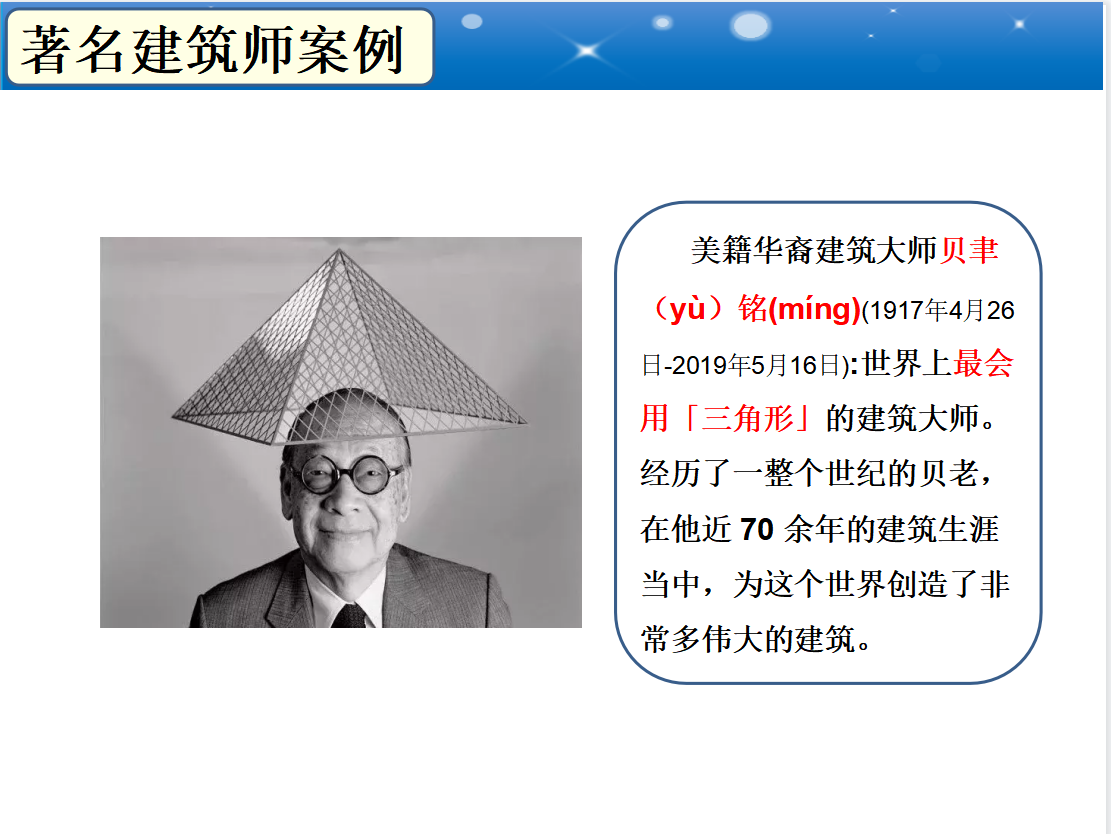 著名建筑师案例

美籍华裔建筑大师贝聿（yù）铭(míng)(1917年4月26日-2019年5月16日):世界上最会用「三角形」的建筑大师。经历了一整个世纪的贝老，在他近 70 余年的建筑生涯当中，为这个世界创造了非常多伟大的建筑。